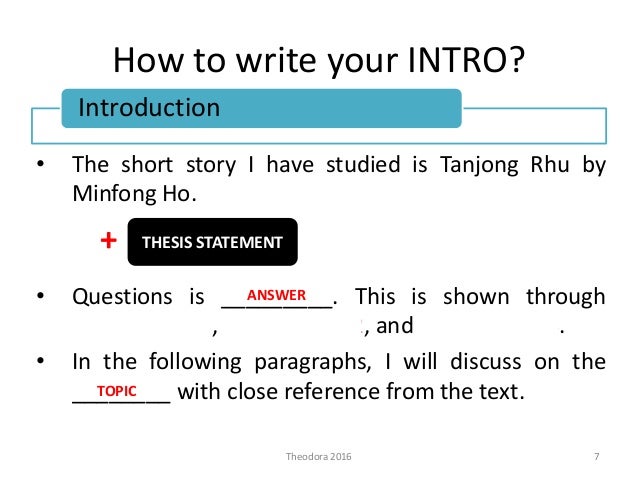 How to write your INTRO?

Introduction

• The short story I have studied is Tanjong Rhu by Minfong Ho.

+ THESIS STATEMENT

• Questions is ANSWER. This is shown through , , and .

• In the following paragraphs, I will discuss on the TOPIC with close reference from the text.

Theodora 2016

7